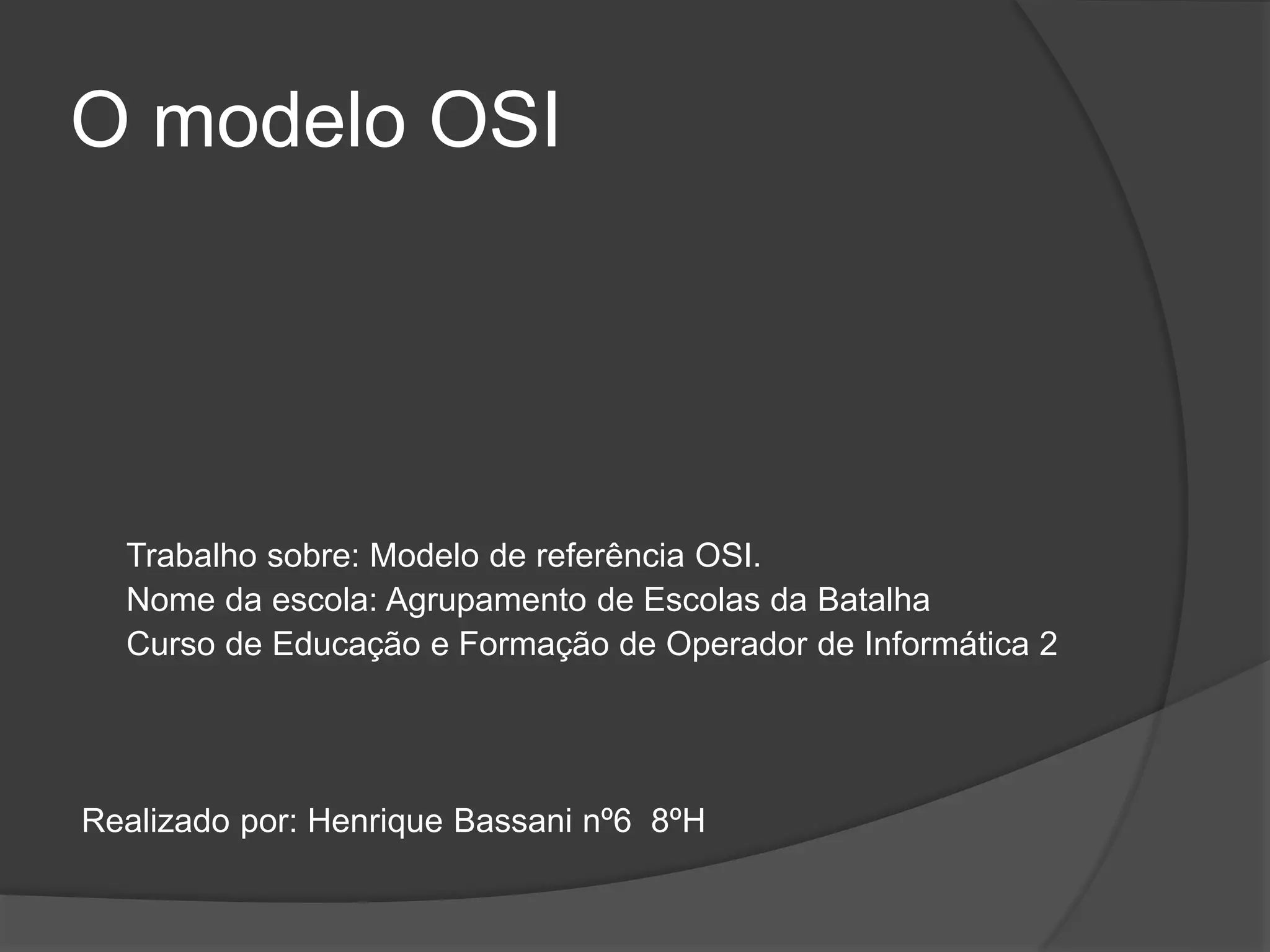 O modelo OSI

Trabalho sobre: Modelo de referência OSI.
Nome da escola: Agrupamento de Escolas da Batalha
Curso de Educação e Formação de Operador de Informática 2

Realizado por: Henrique Bassani nº6 8ºH